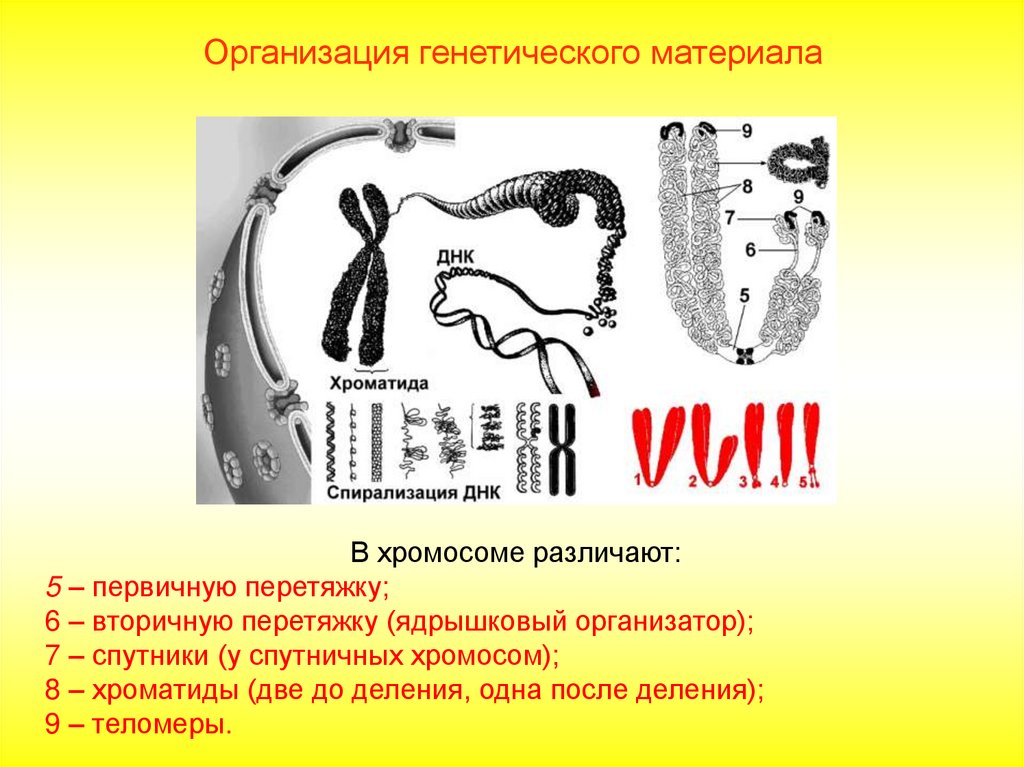 Организация генетического материала

ДНК

Хроматида

Спирализация ДНК

9
8
9
7
6
5

1 2 3 4 5

В хромосоме различают:
5 – первичную перетяжку;
6 – вторичную перетяжку (ядрышковый организатор);
7 – спутники (у спутничных хромосом);
8 – хроматиды (две до деления, одна после деления);
9 – теломеры.